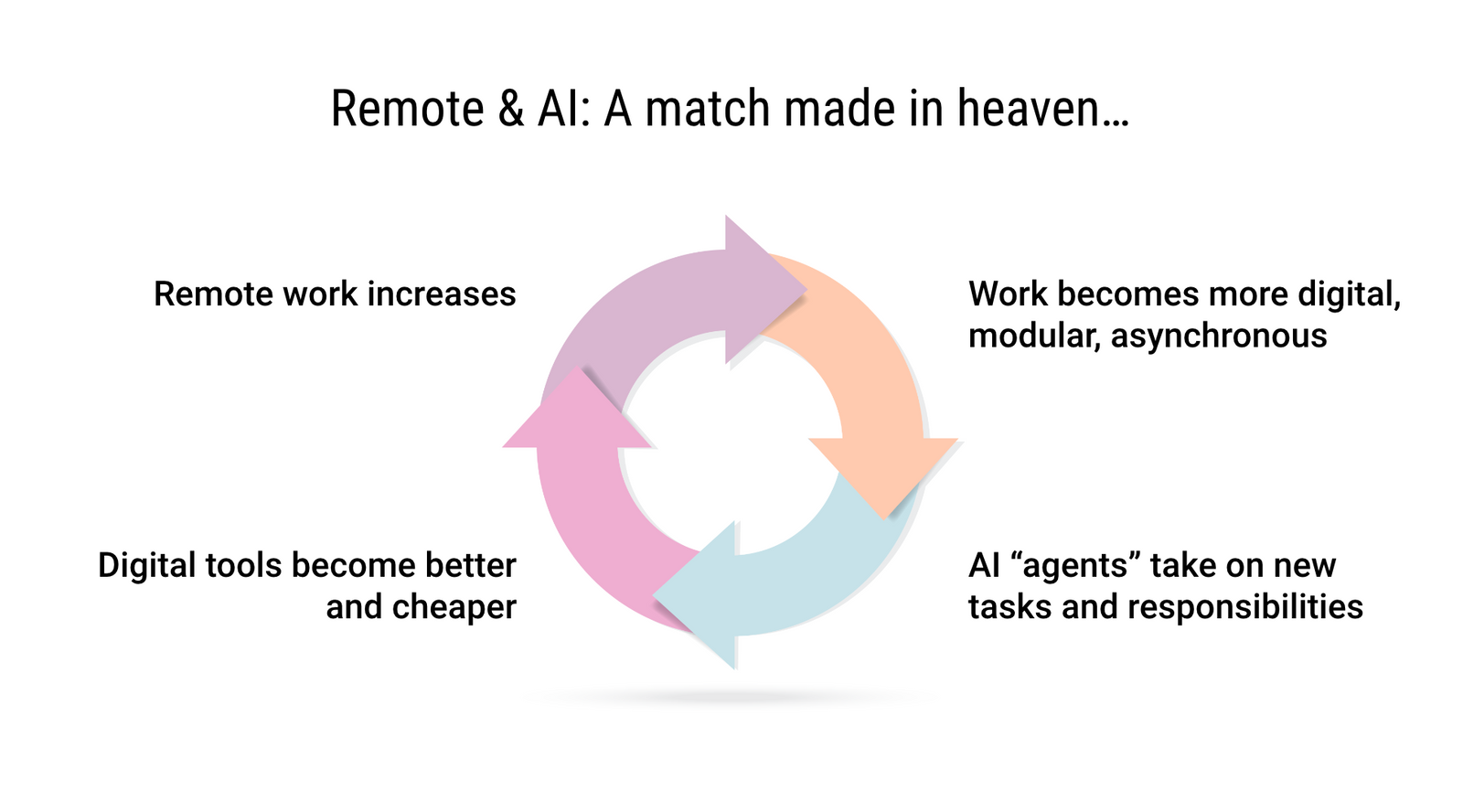 Remote & AI: A match made in heaven…

Remote work increases

Work becomes more digital, modular, asynchronous

AI “agents” take on new tasks and responsibilities

Digital tools become better and cheaper